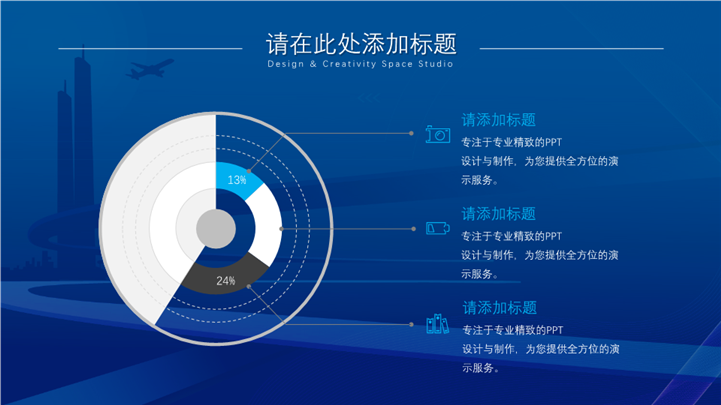 请在此处添加标题
Design & Creativity Space Studio

13%

24%

请添加标题
专注于专业精致的PPT设计与制作，为您提供全方位的演示服务。

请添加标题
专注于专业精致的PPT设计与制作，为您提供全方位的演示服务。

请添加标题
专注于专业精致的PPT设计与制作，为您提供全方位的演示服务。